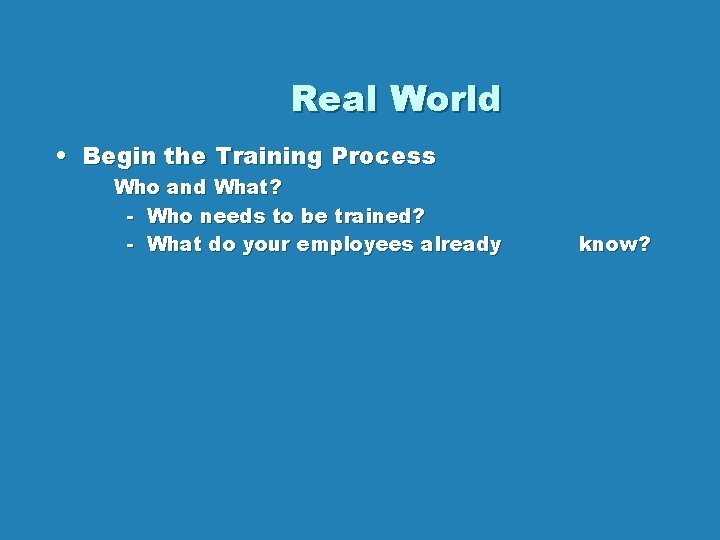 Real World

• Begin the Training Process

Who and What?

- Who needs to be trained?
- What do your employees already know?